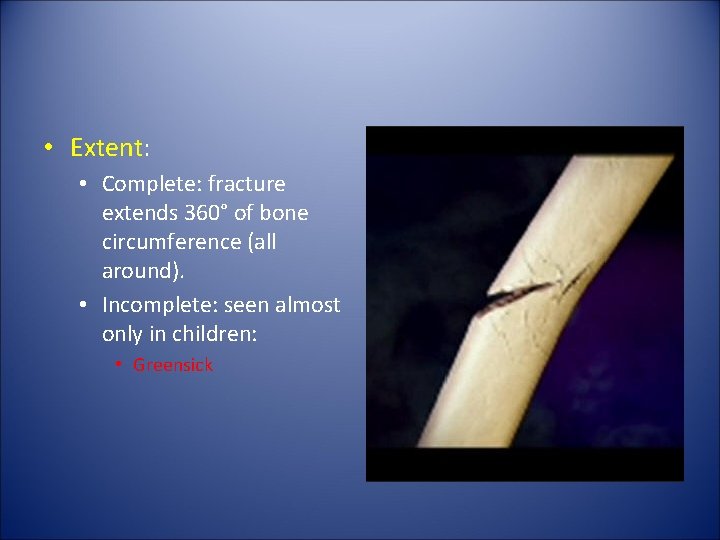 • Extent:
• Complete: fracture extends 360° of bone circumference (all around).
• Incomplete: seen almost only in children:
• Greensick